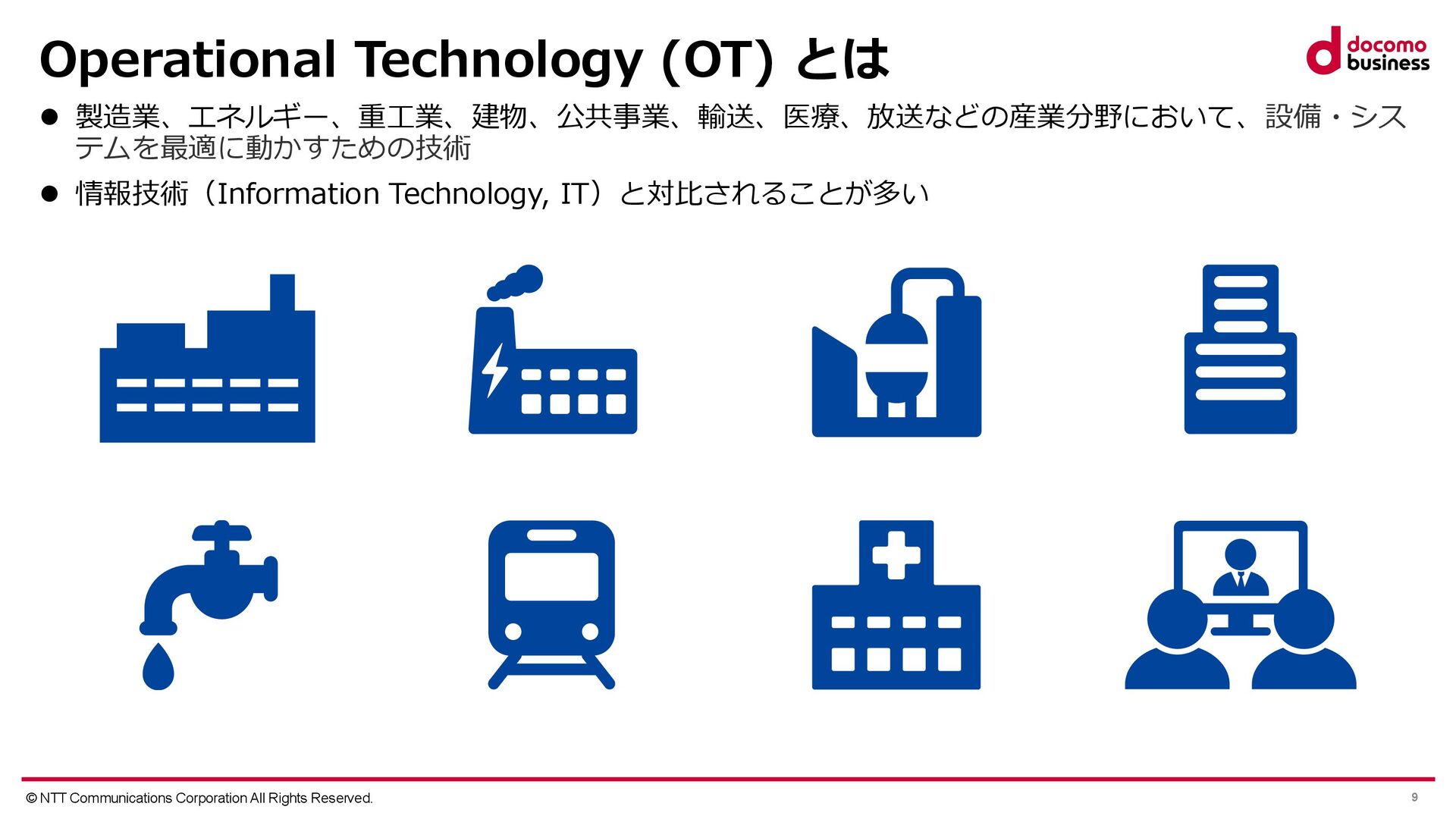 Operational Technology (OT) とは

docomo business

● 製造業、エネルギー、重工業、建物、公共事業、輸送、医療、放送などの産業分野において、設備・システムを最適に動かすための技術

● 情報技術（Information Technology, IT）と対比されることが多い

© NTT Communications Corporation All Rights Reserved.

9